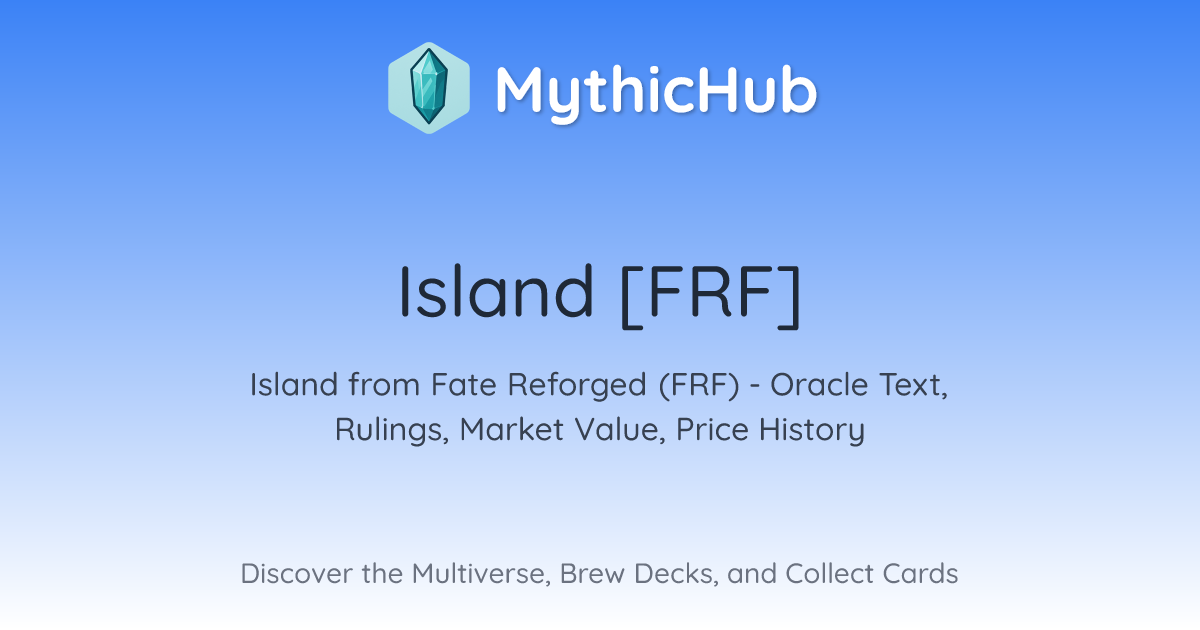 MythicHub

Island [FRF]

Island from Fate Reforged (FRF) - Oracle Text, Rulings, Market Value, Price History

Discover the Multiverse, Brew Decks, and Collect Cards